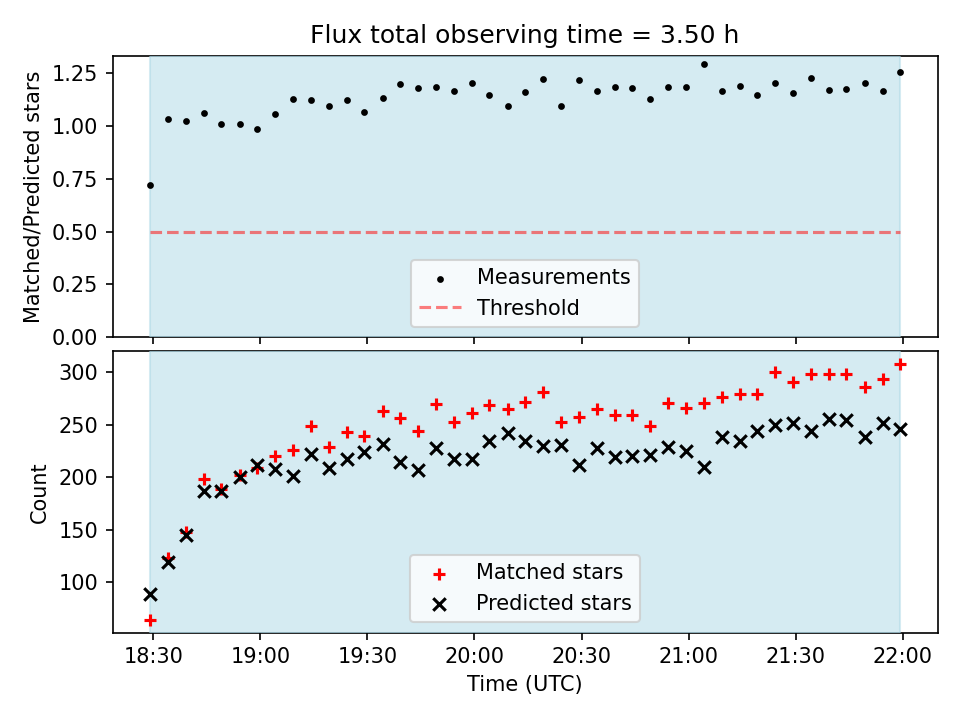 Flux total observing time = 3.50 h

Matched/Predicted stars

1.25
1.00
0.75
0.50
0.25
0.00

Measurements
Threshold

Count

300
250
200
150
100

Matched stars
Predicted stars

18:30
19:00
19:30
20:00
20:30
21:00
21:30
22:00

Time (UTC)